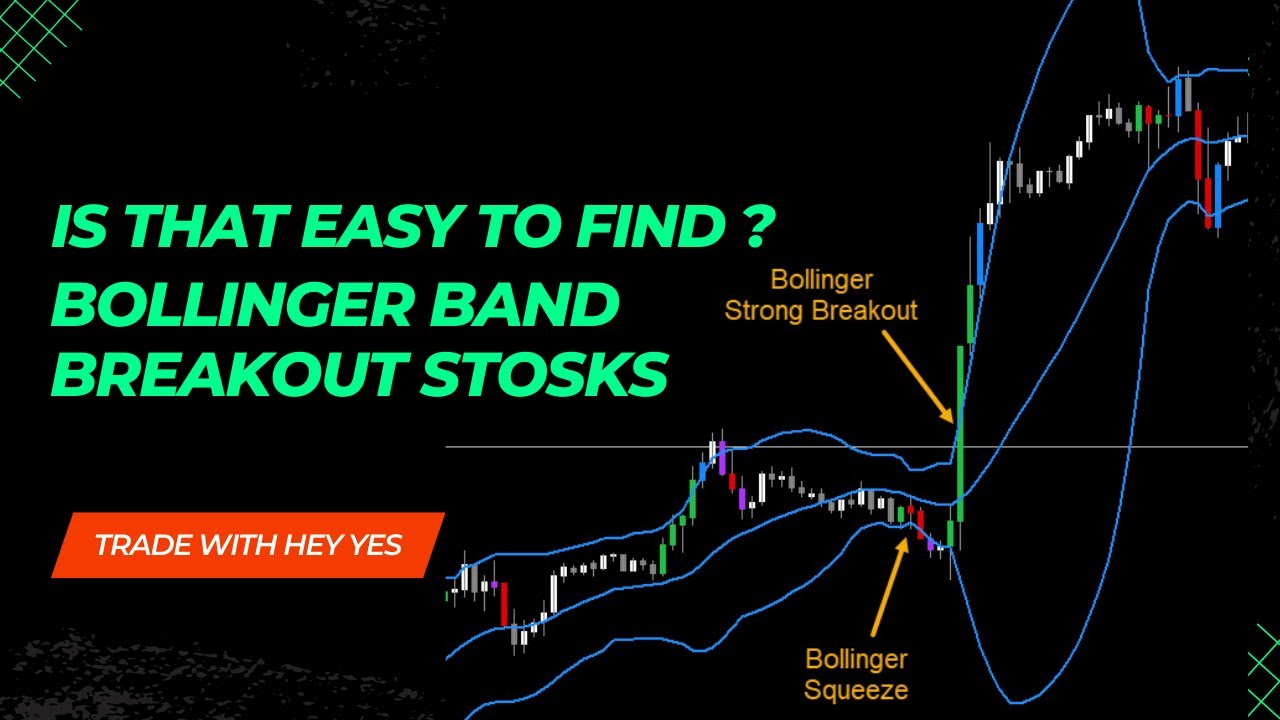 IS THAT EASY TO FIND ?
BOLLINGER BAND
BREAKOUT STOSKS

TRADE WITH HEY YES

Bollinger
Strong Breakout

Bollinger
Squeeze